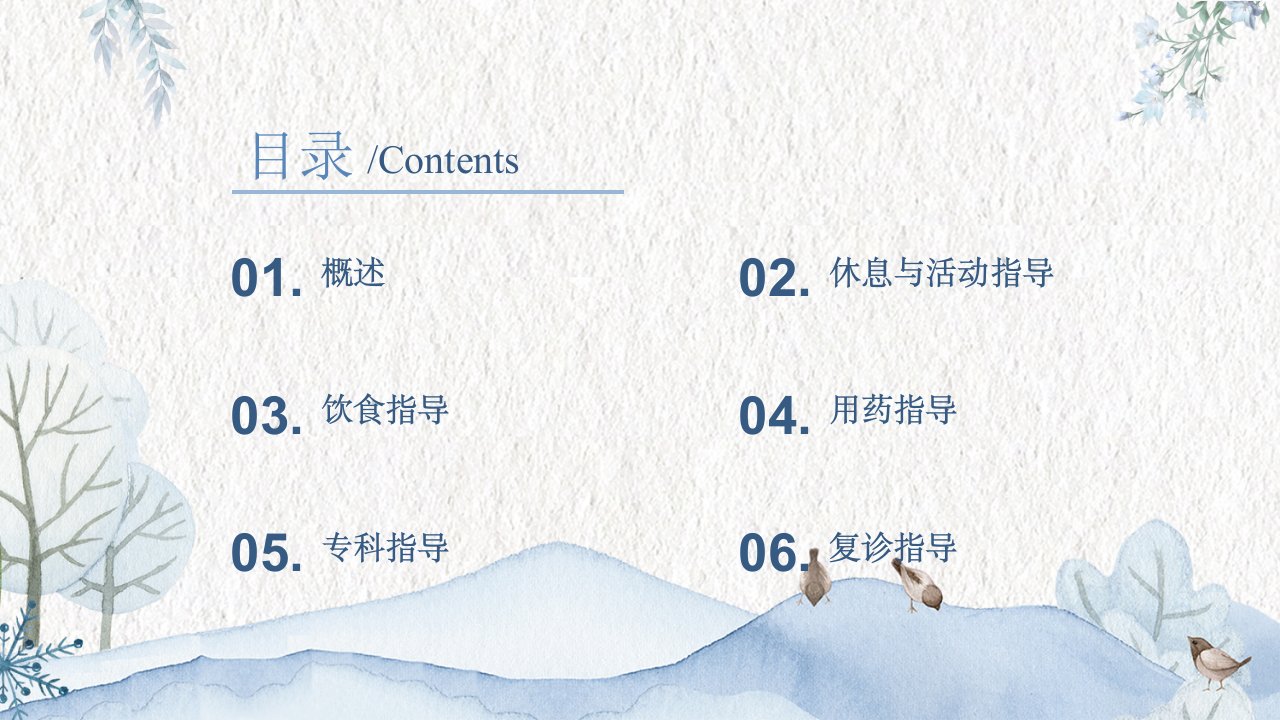 目录 /Contents

01. 概述

02. 休息与活动指导

03. 饮食指导

04. 用药指导

05. 专科指导

06. 复诊指导